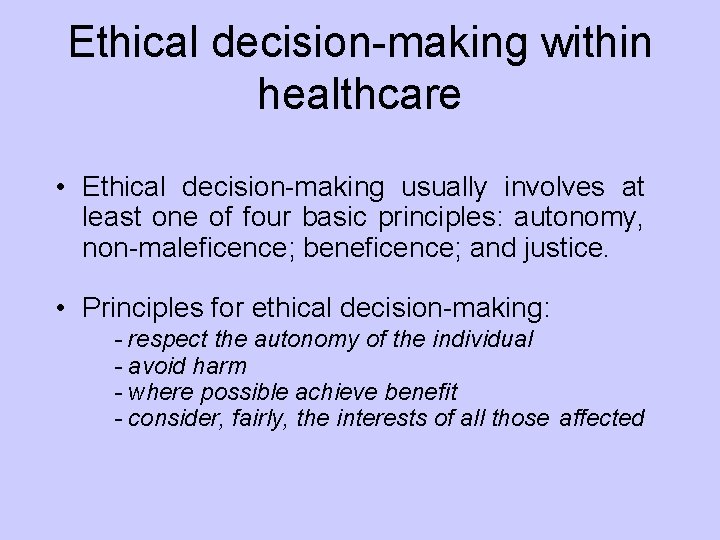 Ethical decision-making within healthcare

• Ethical decision-making usually involves at least one of four basic principles: autonomy, non-maleficence; beneficence; and justice.

• Principles for ethical decision-making:
- respect the autonomy of the individual
- avoid harm
- where possible achieve benefit
- consider, fairly, the interests of all those affected